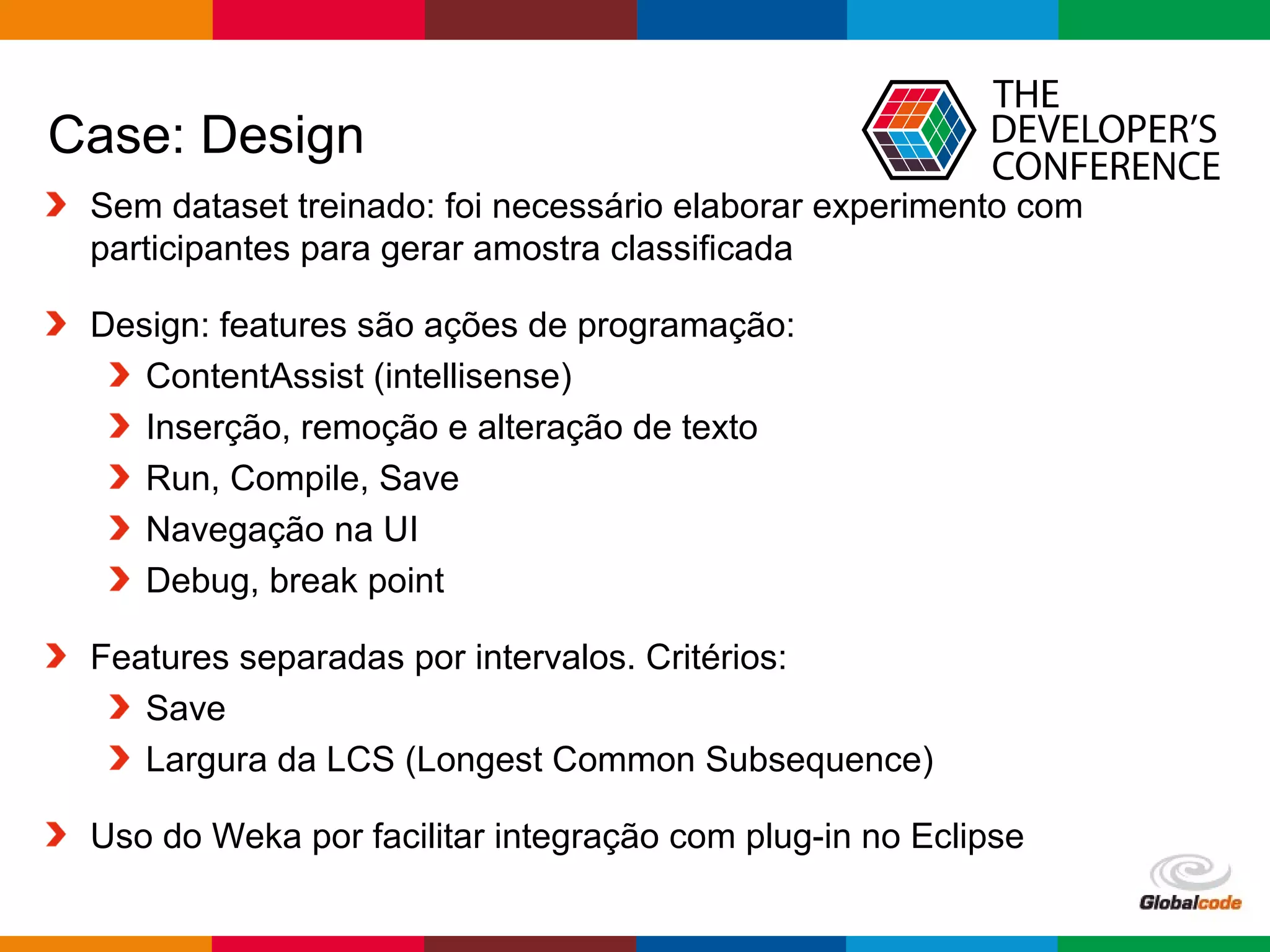 Case: Design

THE DEVELOPER'S CONFERENCE

Sem dataset treinado: foi necessário elaborar experimento com participantes para gerar amostra classificada

Design: features são ações de programação:

ContentAssist (intellisense)

Inserção, remoção e alteração de texto

Run, Compile, Save

Navegação na UI

Debug, break point

Features separadas por intervalos. Critérios:

Save

Largura da LCS (Longest Common Subsequence)

Uso do Weka por facilitar integração com plug-in no Eclipse

Globalcode